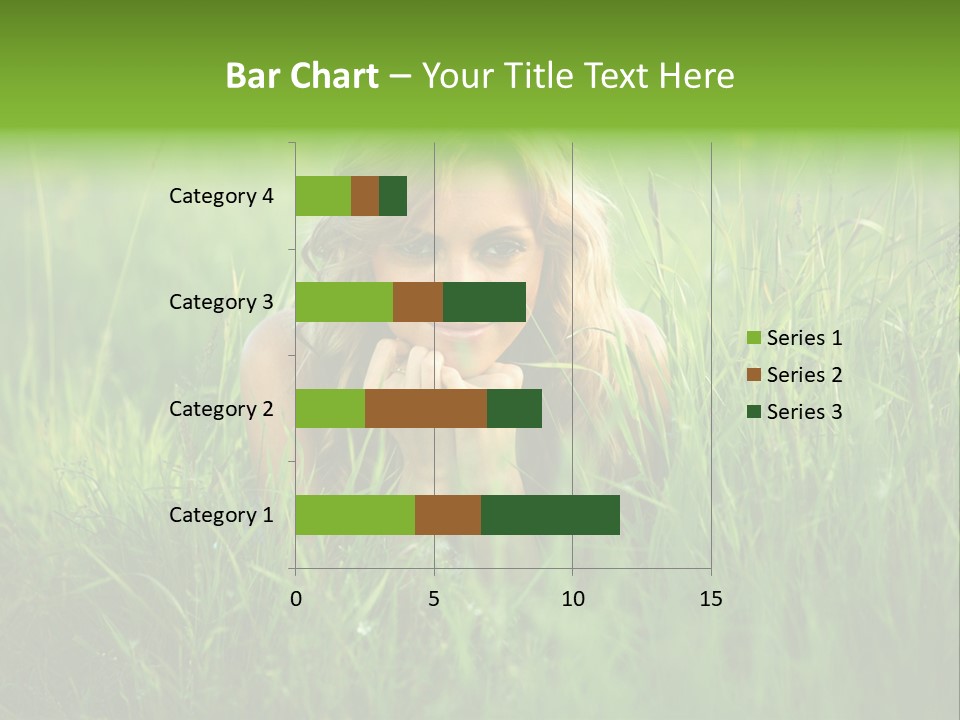 Bar Chart – Your Title Text Here

Category 4
Category 3
Category 2
Category 1

0
5
10
15

Series 1
Series 2
Series 3